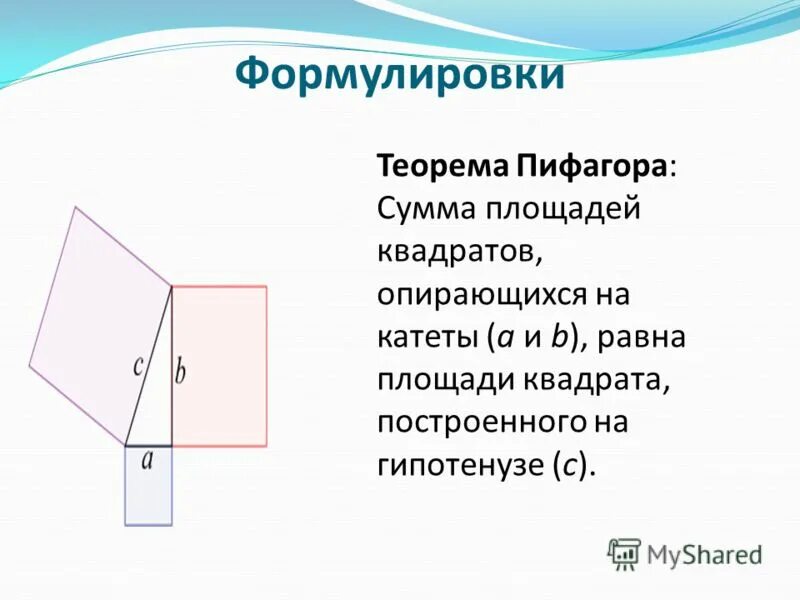 Формулировки

c
b
a

Теорема Пифагора: Сумма площадей квадратов, опирающихся на катеты ($a$ и $b$), равна площади квадрата, построенного на гипотенузе ($c$).

MyShared